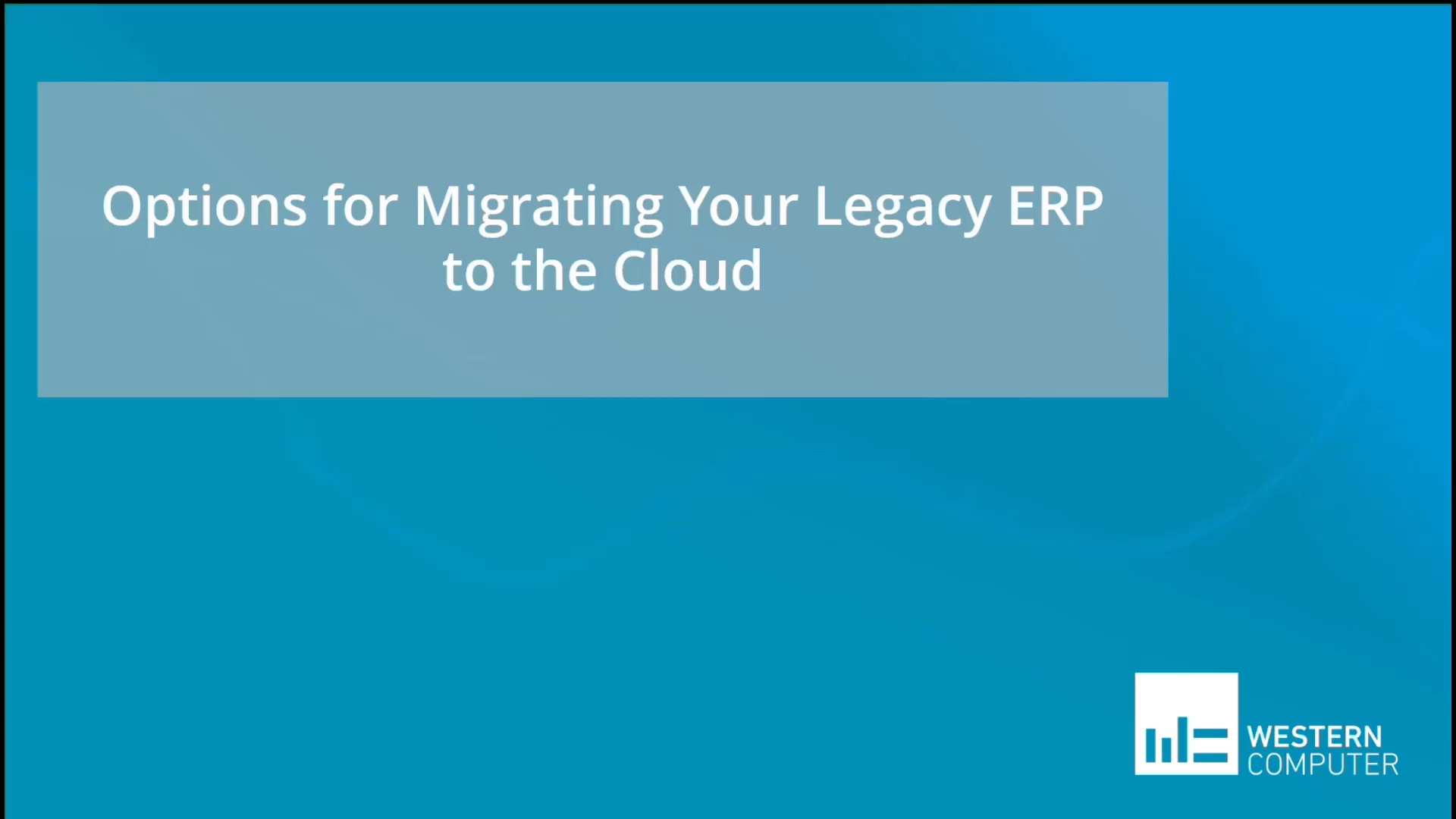 Options for Migrating Your Legacy ERP to the Cloud

WESTERN
COMPUTER